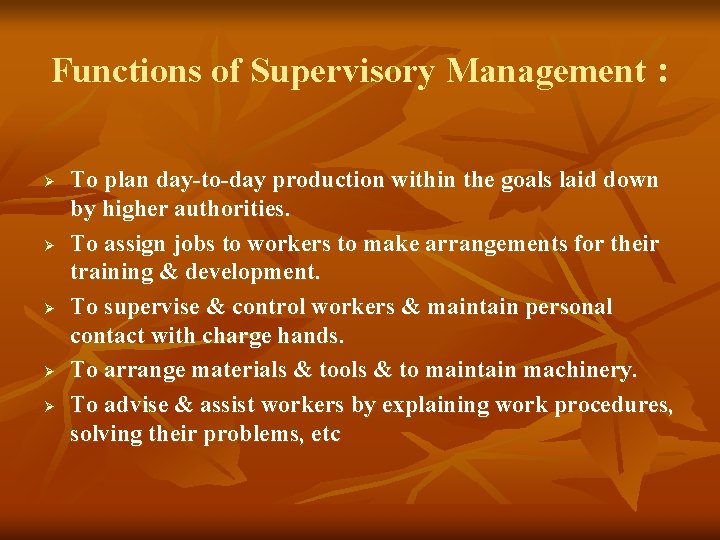 Functions of Supervisory Management :

➢ To plan day-to-day production within the goals laid down by higher authorities.

➢ To assign jobs to workers to make arrangements for their training & development.

➢ To supervise & control workers & maintain personal contact with charge hands.

➢ To arrange materials & tools & to maintain machinery.

➢ To advise & assist workers by explaining work procedures, solving their problems, etc